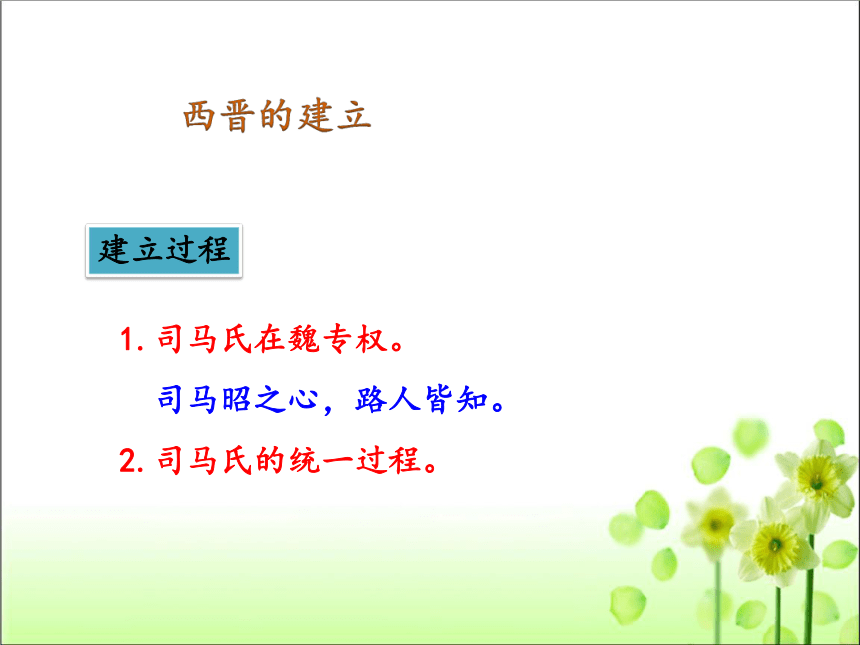 西晋的建立

建立过程

1. 司马氏在魏专权。

司马昭之心，路人皆知。

2. 司马氏的统一过程。